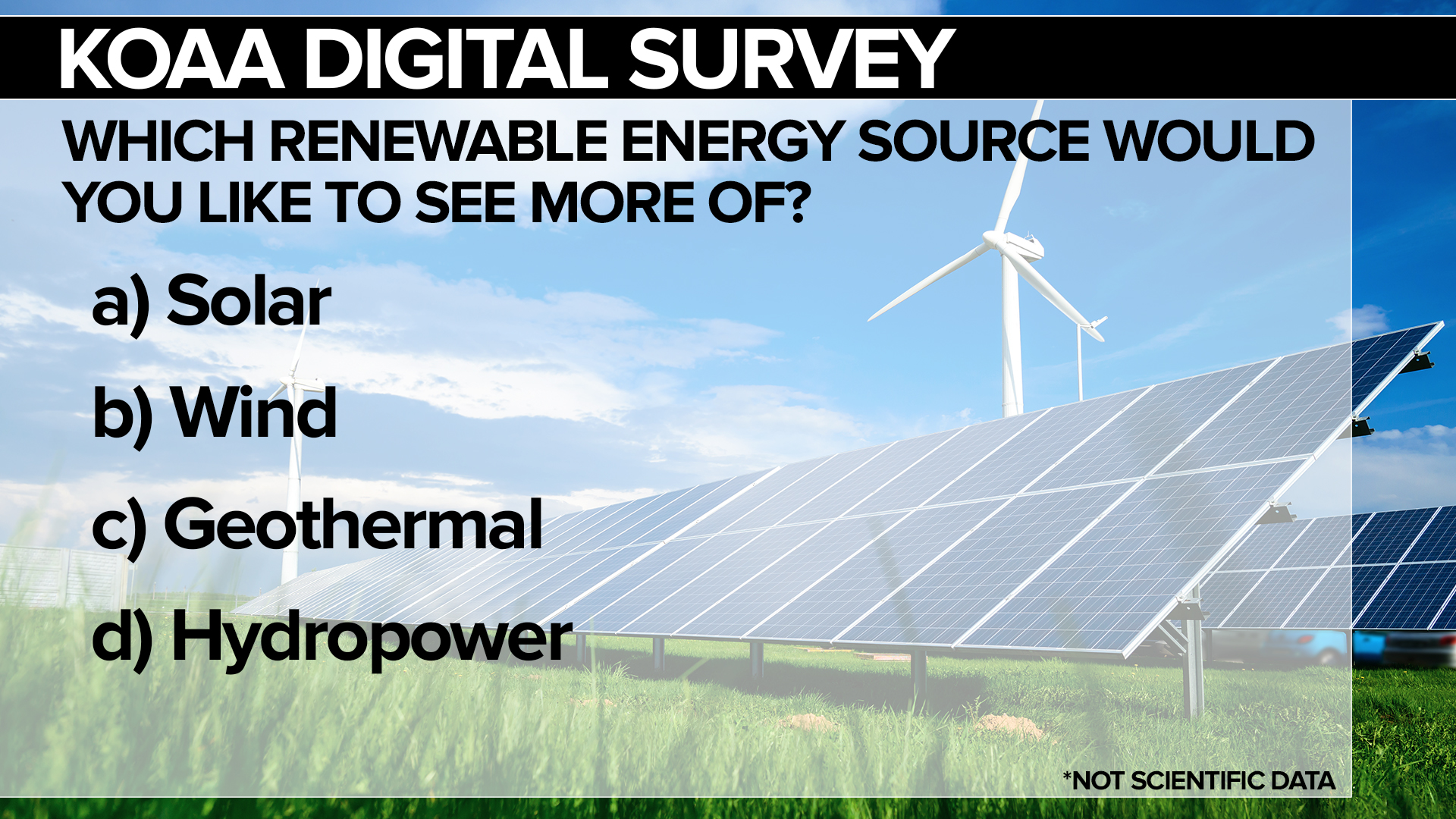 KOAA DIGITAL SURVEY

WHICH RENEWABLE ENERGY SOURCE WOULD YOU LIKE TO SEE MORE OF?

a) Solar

b) Wind

c) Geothermal

d) Hydropower

*NOT SCIENTIFIC DATA